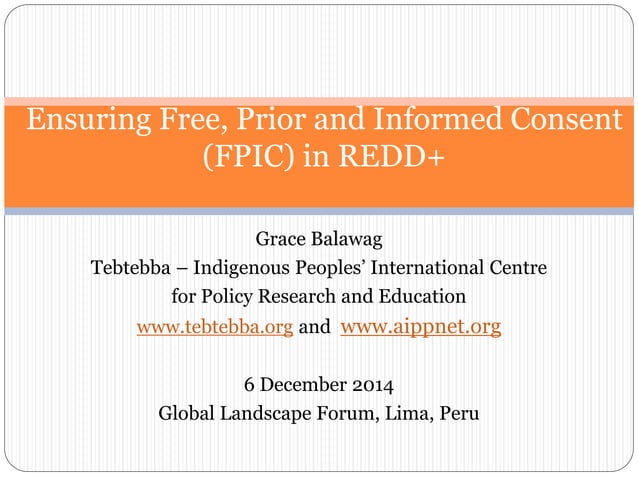 Ensuring Free, Prior and Informed Consent (FPIC) in REDD+

Grace Balawag
Tebtebba – Indigenous Peoples' International Centre for Policy Research and Education
www.tebtebba.org and www.aippnet.org

6 December 2014
Global Landscape Forum, Lima, Peru